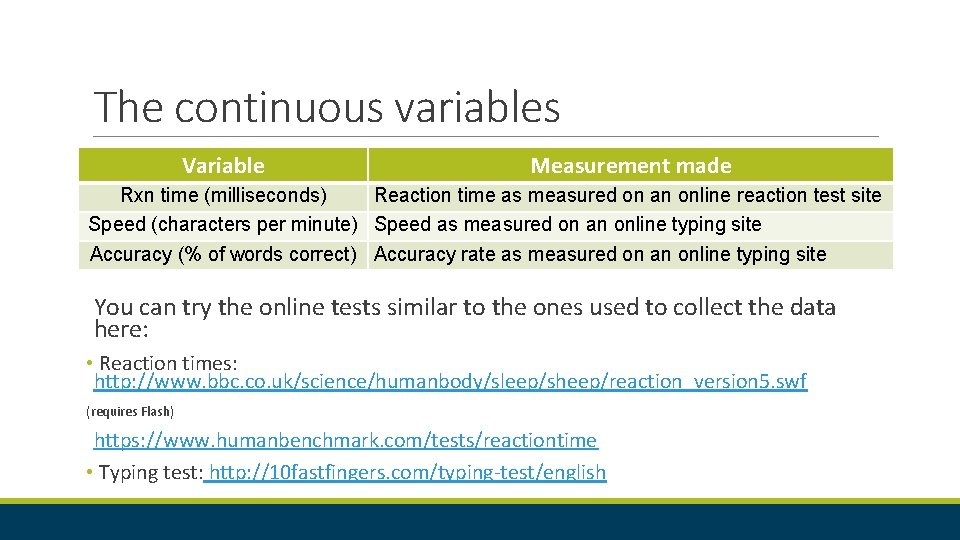 The continuous variables

| Variable | Measurement made |
|---|---|
| Rxn time (milliseconds) | Reaction time as measured on an online reaction test site |
| Speed (characters per minute) | Speed as measured on an online typing site |
| Accuracy (% of words correct) | Accuracy rate as measured on an online typing site |

You can try the online tests similar to the ones used to collect the data here:

• Reaction times: http://www.bbc.co.uk/science/humanbody/sleep/sheep/reaction_version5.swf

(requires Flash)

https://www.humanbenchmark.com/tests/reactiontime

• Typing test: http://10fastfingers.com/typing-test/english